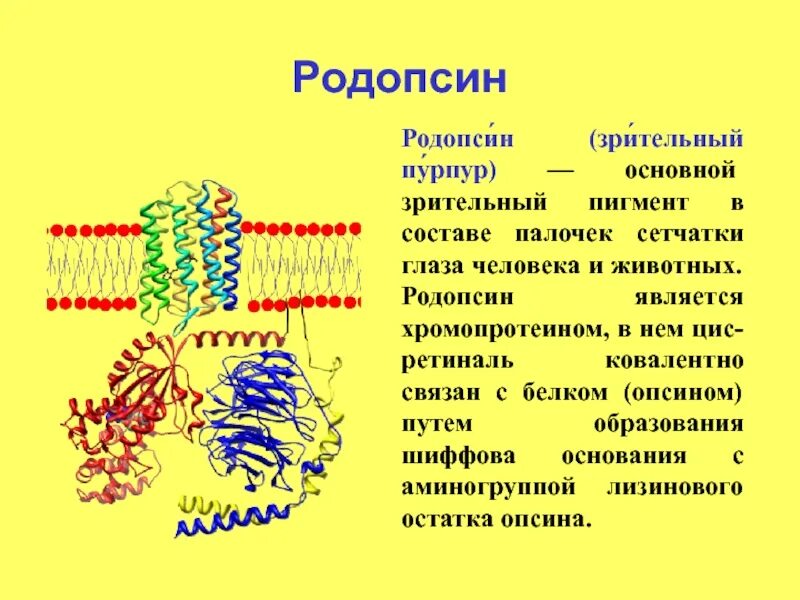 Родопсин

Родопси́н (зри́тельный пу́рпур) — основной зрительный пигмент в составе палочек сетчатки глаза человека и животных. Родопсин является хромопротеином, в нем цис-ретиналь ковалентно связан с белком (опсином) путем образования шиффова основания с аминогруппой лизинового остатка опсина.